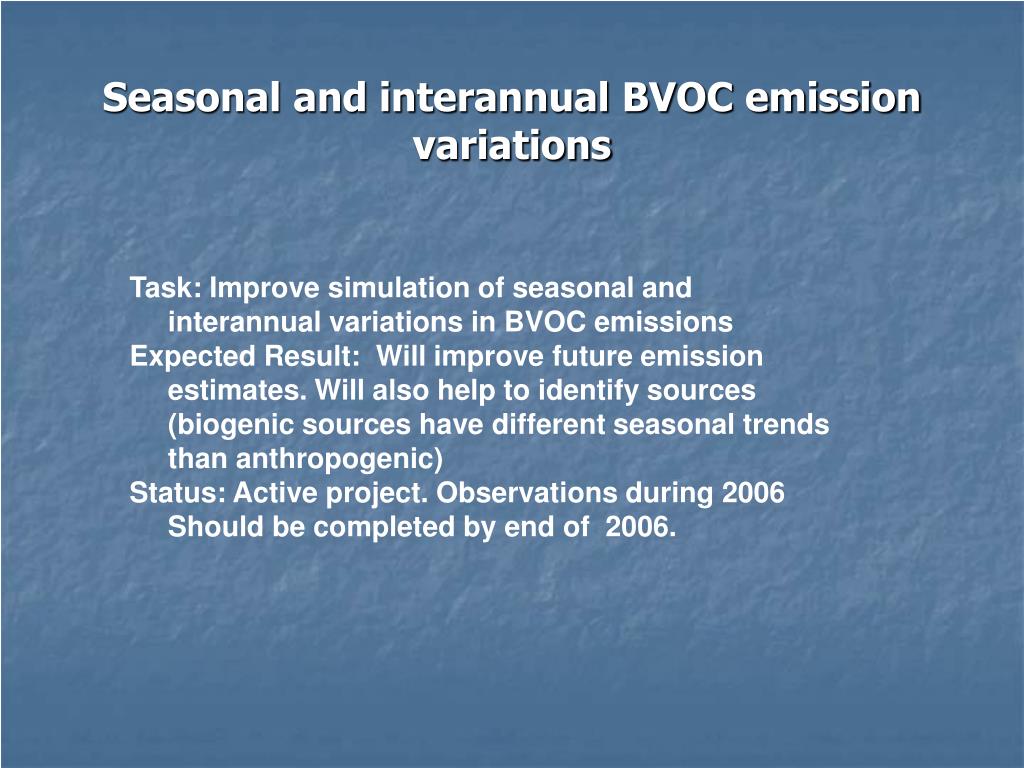 Seasonal and interannual BVOC emission variations

Task: Improve simulation of seasonal and interannual variations in BVOC emissions
Expected Result:  Will improve future emission estimates. Will also help to identify sources (biogenic sources have different seasonal trends than anthropogenic)
Status: Active project. Observations during 2006 Should be completed by end of  2006.